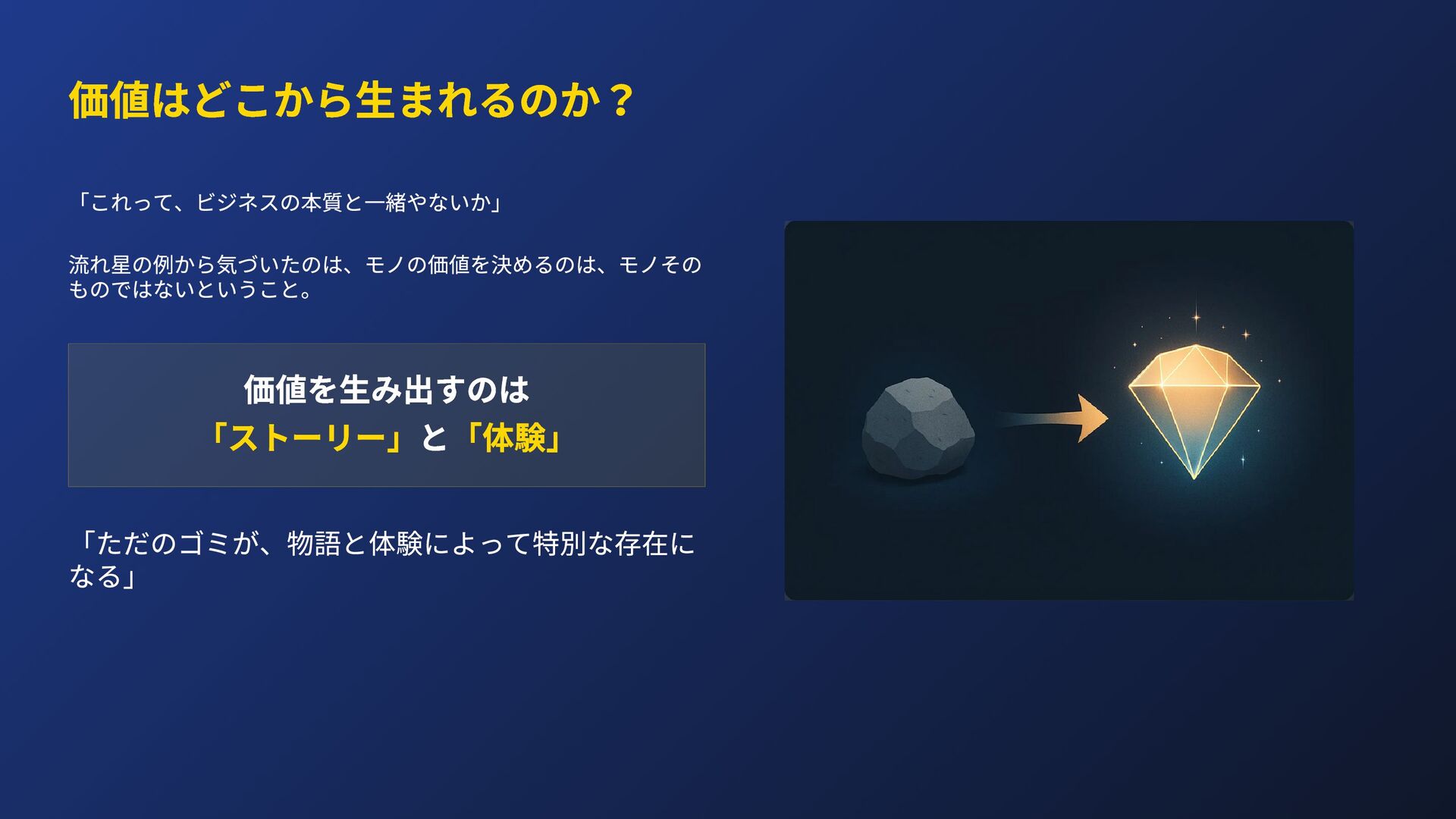 価値はどこから生まれるのか？

「これって、ビジネスの本質と一緒やないか」

流れ星の例から気づいたのは、モノの価値を決めるのは、モノそのものではないということ。

価値を生み出すのは
「ストーリー」と「体験」

「ただのゴミが、物語と体験によって特別な存在になる」